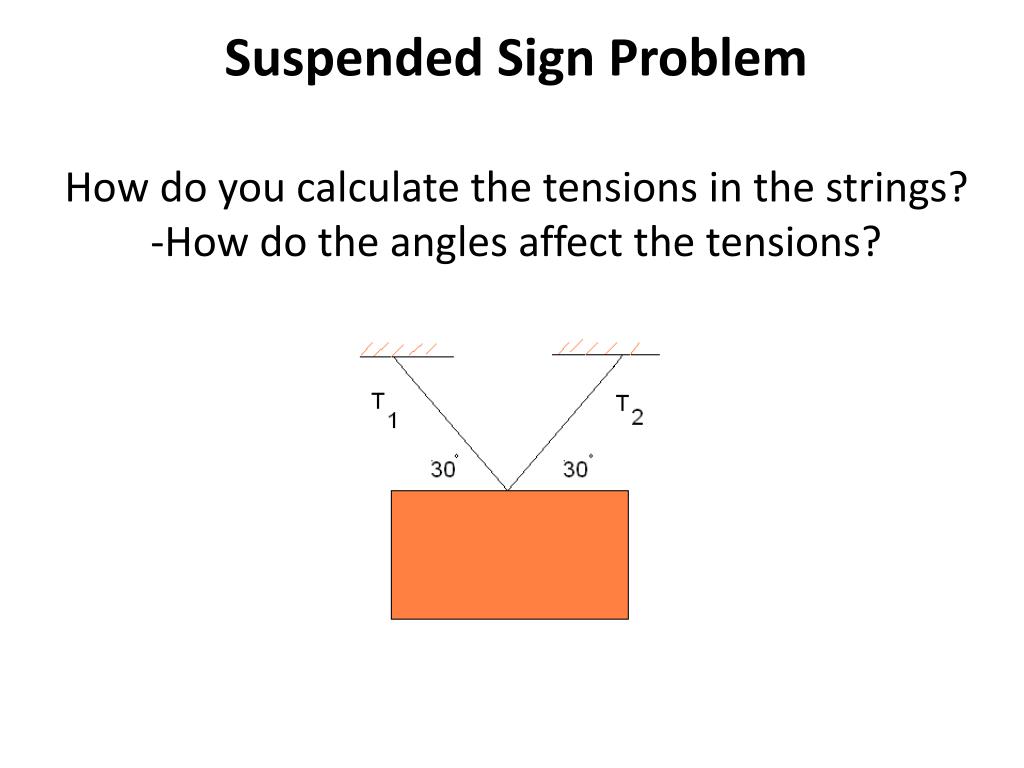 Suspended Sign Problem

How do you calculate the tensions in the strings?
-How do the angles affect the tensions?

$T_1$

$T_2$

$30^\circ$

$30^\circ$